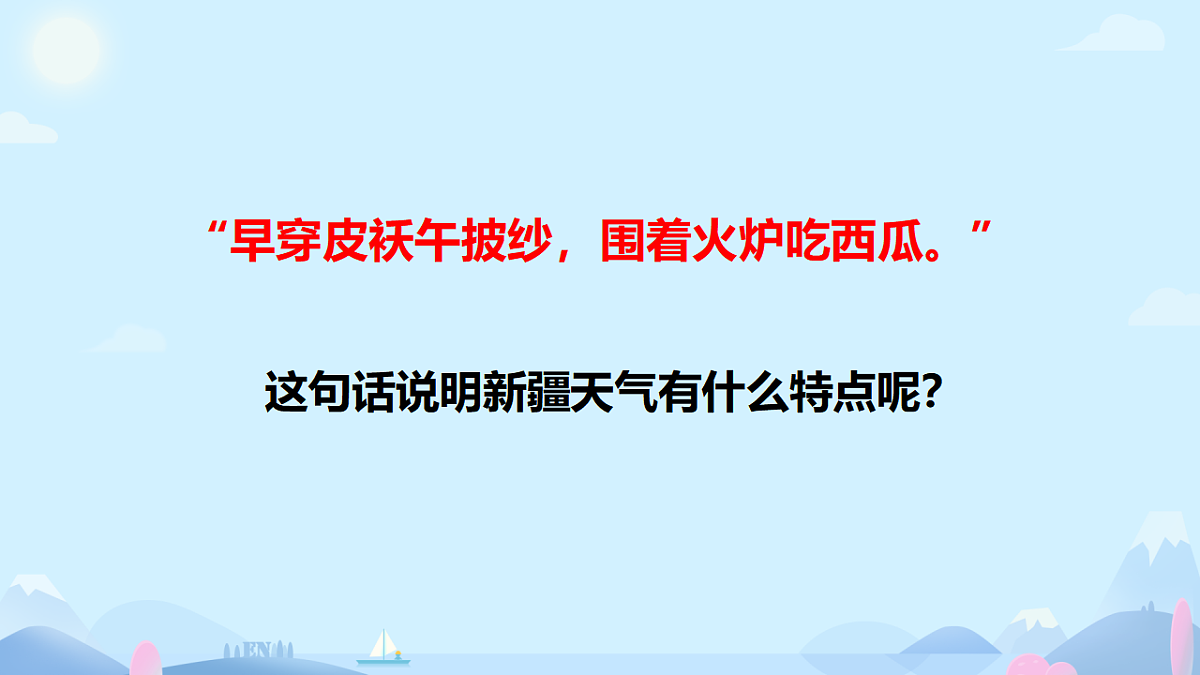 “早穿皮袄午披纱，围着火炉吃西瓜。”

这句话说明新疆天气有什么特点呢?